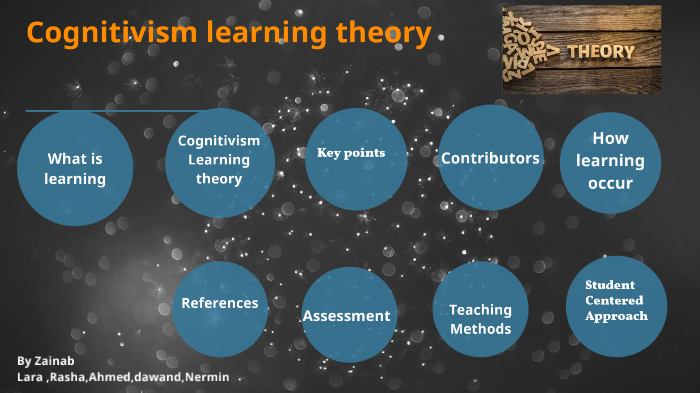 Cognitivism learning theory

THEORY

What is learning

Cognitivism Learning theory

Key points

Contributors

How learning occur

References

Assessment

Teaching Methods

Student Centered Approach

By Zainab
Lara ,Rasha,Ahmed,dawand,Nermin